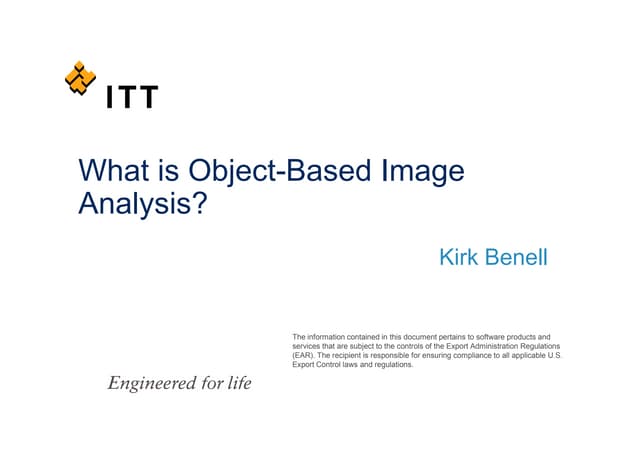 ITT

What is Object-Based Image Analysis?

Kirk Benell

The information contained in this document pertains to software products and services that are subject to the controls of the Export Administration Regulations (EAR). The recipient is responsible for ensuring compliance to all applicable U.S. Export Control laws and regulations.

Engineered for life